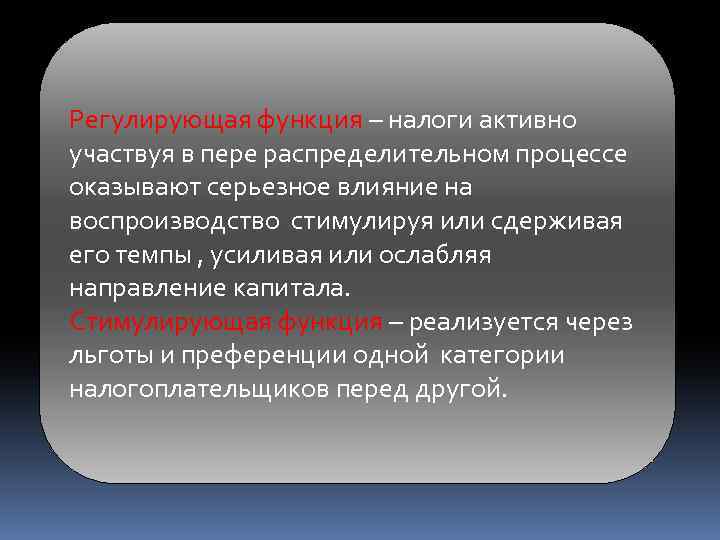 Регулирующая функция – налоги активно участвуя в пере распределительном процессе оказывают серьезное влияние на воспроизводство  стимулируя или сдерживая его темпы , усиливая или ослабляя направление капитала.
Стимулирующая функция – реализуется через льготы и преференции одной  категории налогоплательщиков перед другой.